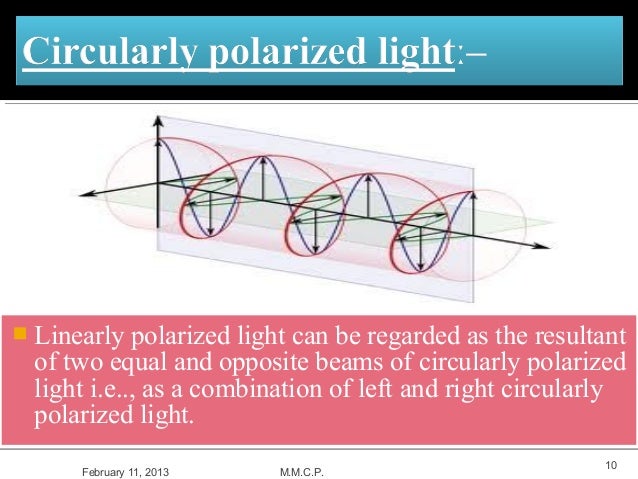 Circularly polarized light:–

Linearly polarized light can be regarded as the resultant of two equal and opposite beams of circularly polarized light i.e.., as a combination of left and right circularly polarized light.

February 11, 2013 M.M.C.P. 10